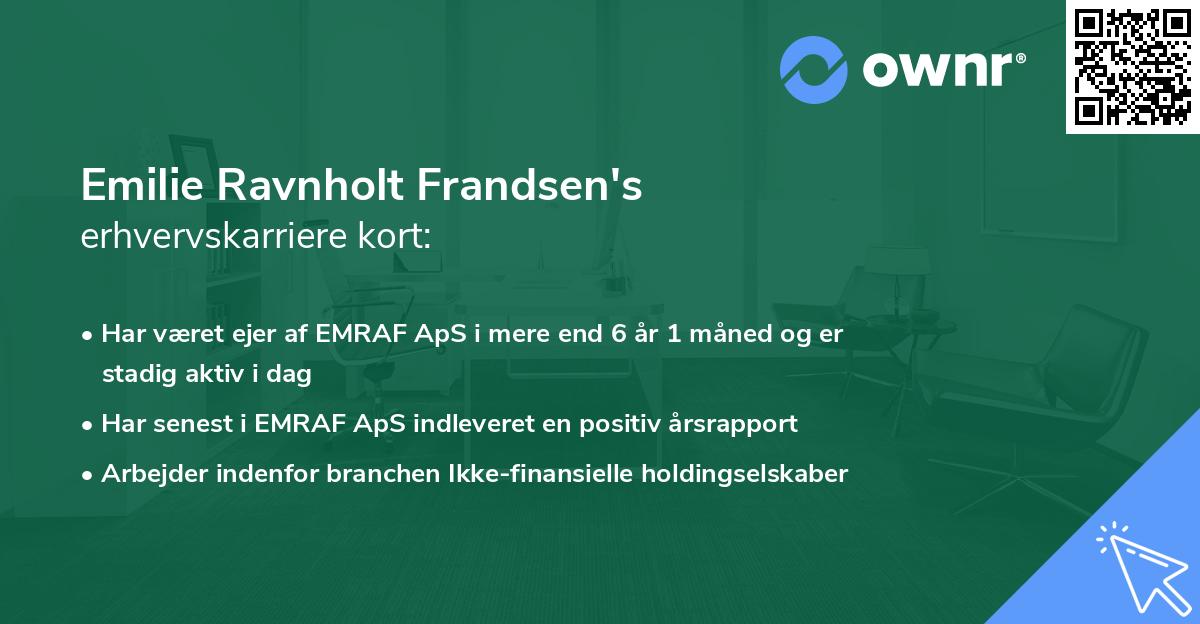 ownr®

Emilie Ravnholt Frandsen's
erhvervskarriere kort:

• Har været ejer af EMRAF ApS i mere end 6 år 1 måned og er stadig aktiv i dag
• Har senest i EMRAF ApS indleveret en positiv årsrapport
• Arbejder indenfor branchen Ikke-finansielle holdingselskaber